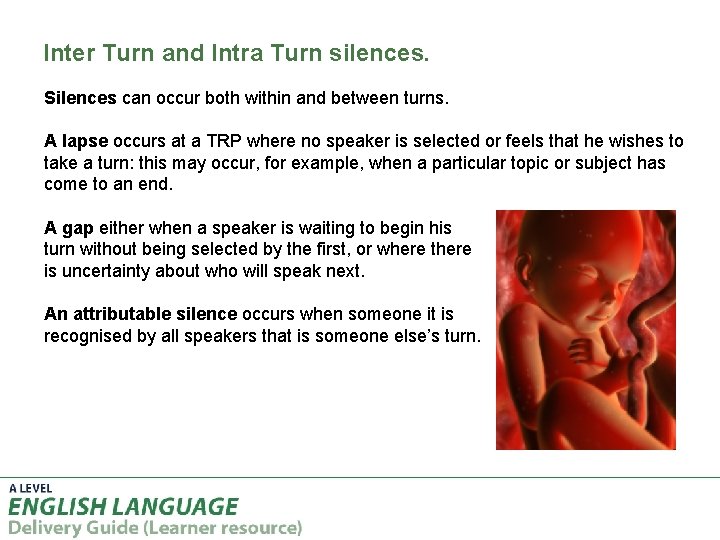 Inter Turn and Intra Turn silences.

Silences can occur both within and between turns.

A lapse occurs at a TRP where no speaker is selected or feels that he wishes to take a turn: this may occur, for example, when a particular topic or subject has come to an end.

A gap either when a speaker is waiting to begin his turn without being selected by the first, or where there is uncertainty about who will speak next.

An attributable silence occurs when someone it is recognised by all speakers that is someone else's turn.

A LEVEL
ENGLISH LANGUAGE
Delivery Guide (Learner resource)